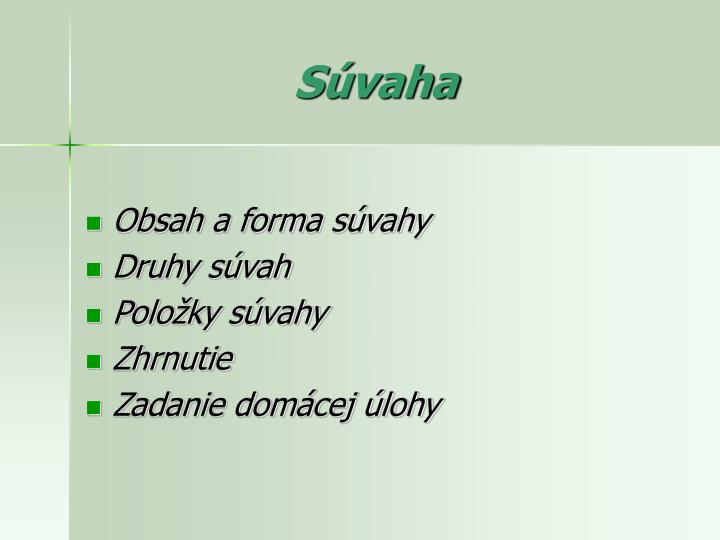 Súvaha

- Obsah a forma súvahy
- Druhy súvah
- Položky súvahy
- Zhrnutie
- Zadanie domácej úlohy